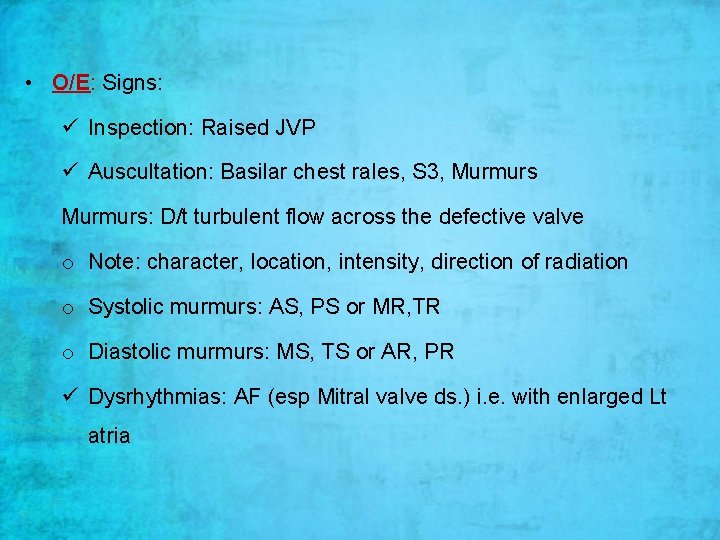 • O/E: Signs:

✓ Inspection: Raised JVP

✓ Auscultation: Basilar chest rales, S3, Murmurs

Murmurs: D/t turbulent flow across the defective valve

o Note: character, location, intensity, direction of radiation

o Systolic murmurs: AS, PS or MR,TR

o Diastolic murmurs: MS, TS or AR, PR

✓ Dysrhythmias: AF (esp Mitral valve ds.) i.e. with enlarged Lt atria